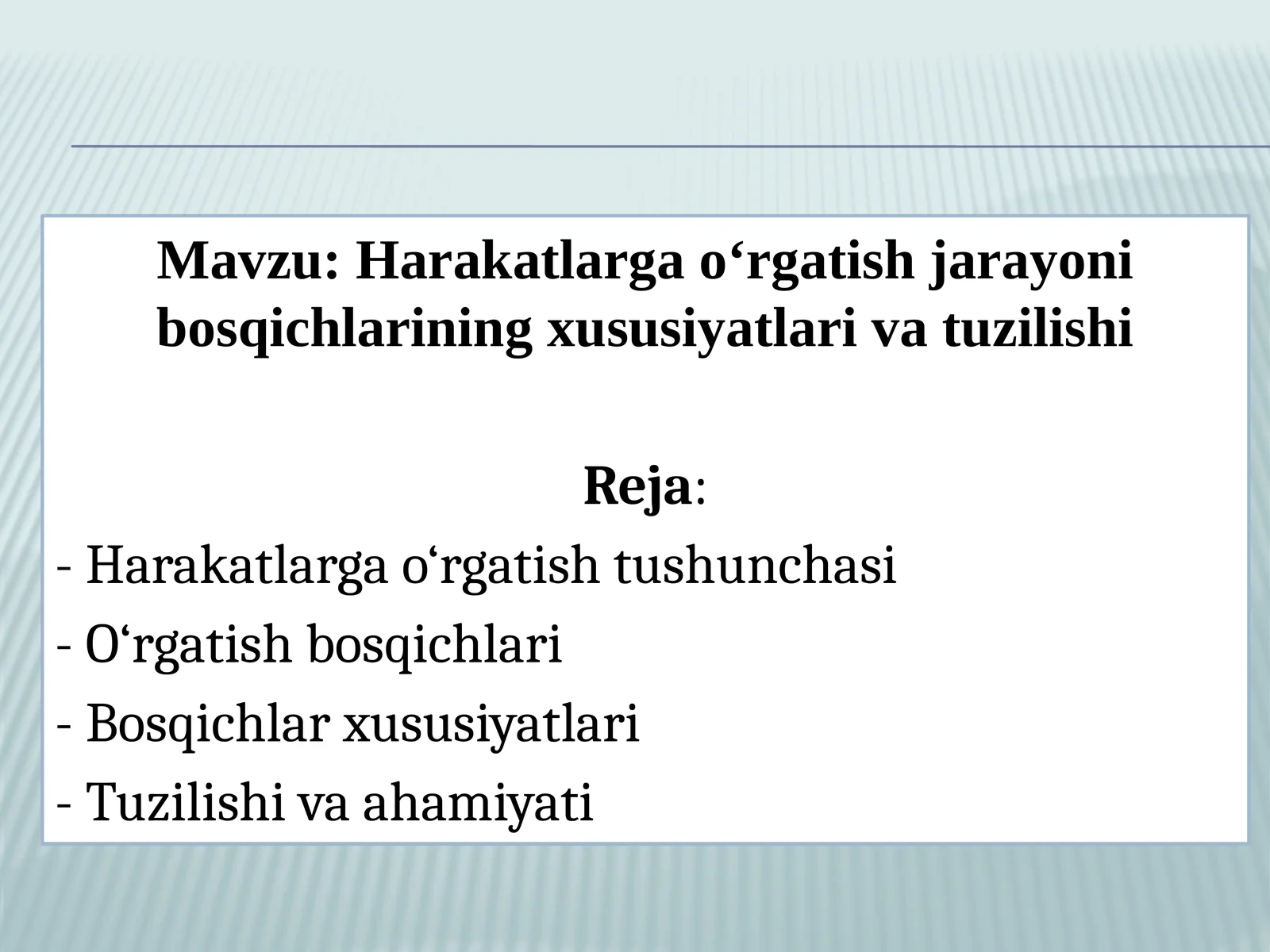 Mavzu: Harakatlarga o‘rgatish jarayoni bosqichlarining xususiyatlari va tuzilishi

Reja:

- Harakatlarga o‘rgatish tushunchasi
- O‘rgatish bosqichlari
- Bosqichlar xususiyatlari
- Tuzilishi va ahamiyati